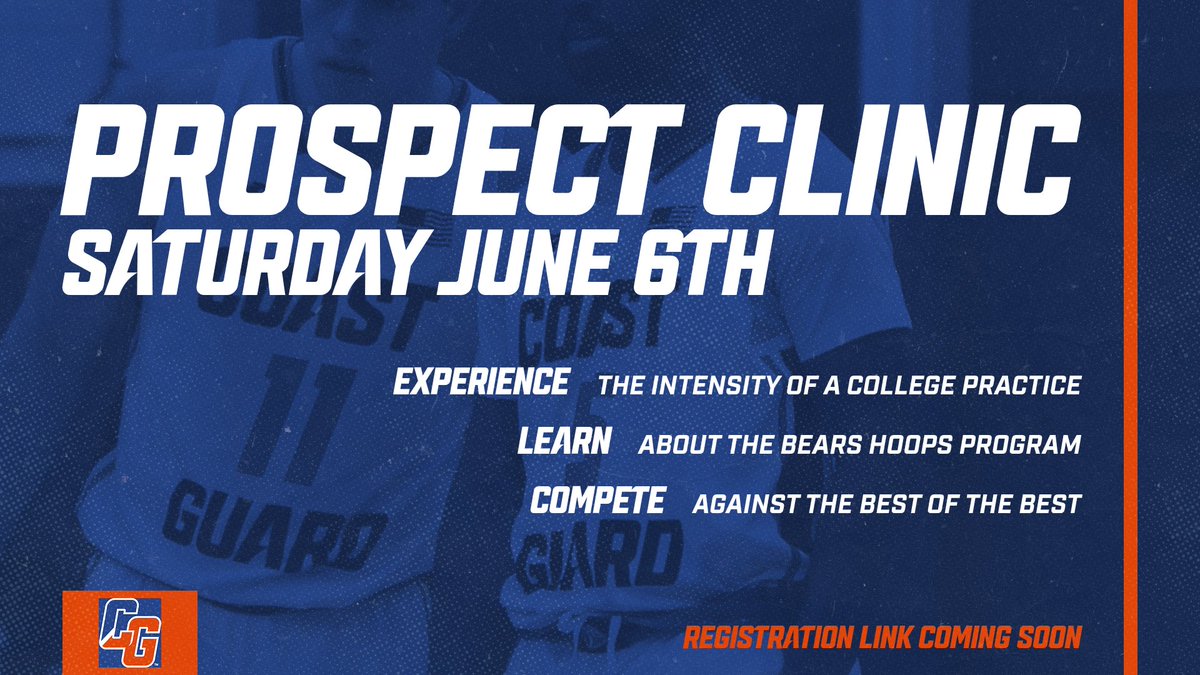 PROSPECT CLINIC
SATURDAY JUNE 6TH

COAST 11 GUARD

COAST GUARD

EXPERIENCE THE INTENSITY OF A COLLEGE PRACTICE

LEARN ABOUT THE BEARS HOOPS PROGRAM

COMPETE AGAINST THE BEST OF THE BEST

CG

REGISTRATION LINK COMING SOON